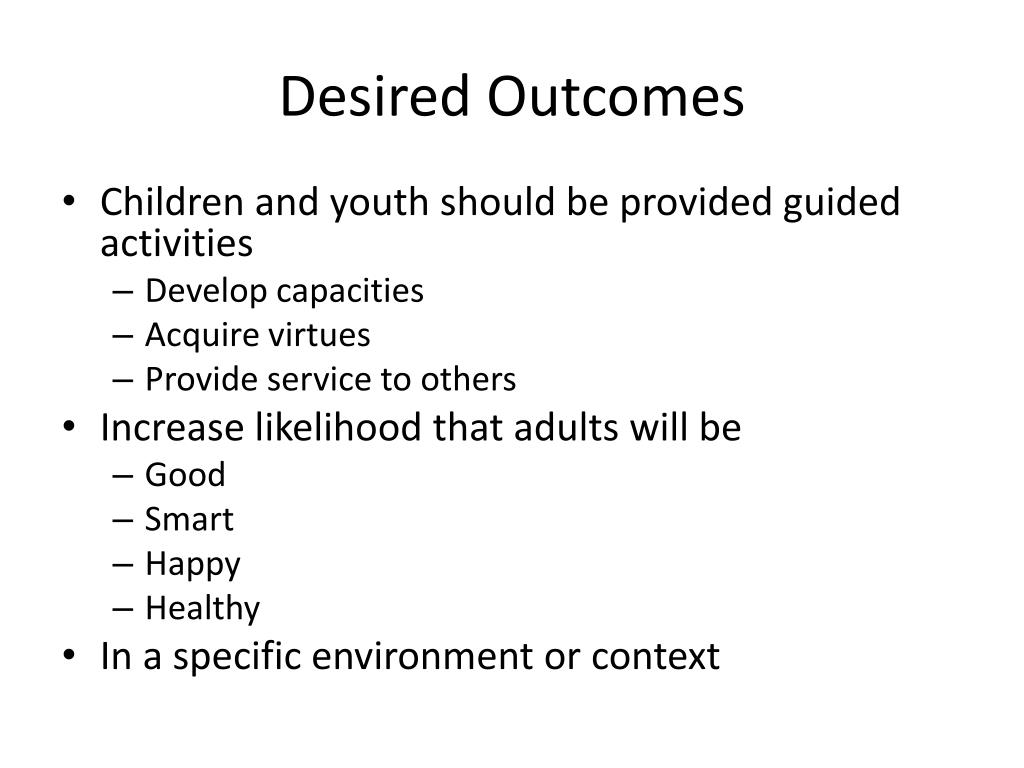 Desired Outcomes

• Children and youth should be provided guided activities
  – Develop capacities
  – Acquire virtues
  – Provide service to others
• Increase likelihood that adults will be
  – Good
  – Smart
  – Happy
  – Healthy
• In a specific environment or context